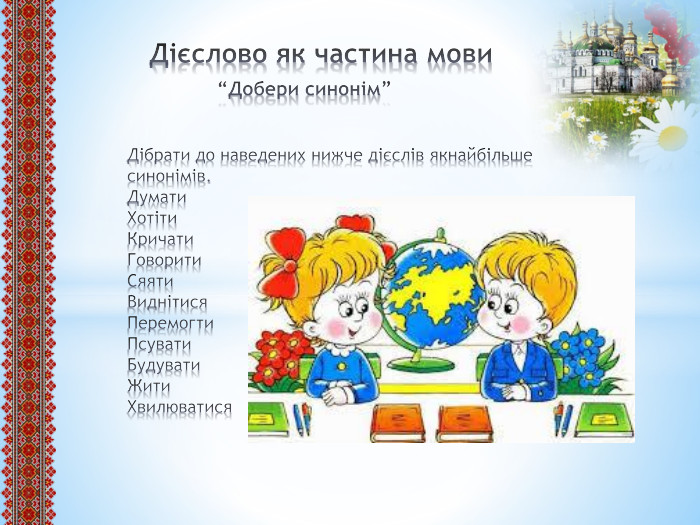 Дієслово як частина мови
“Добери синонім”

Дібрати до наведених нижче дієслів якнайбільше синонімів.
Думати
Хотіти
Кричати
Говорити
Сяяти
Виднітися
Перемогти
Псувати
Будувати
Жити
Хвилюватися